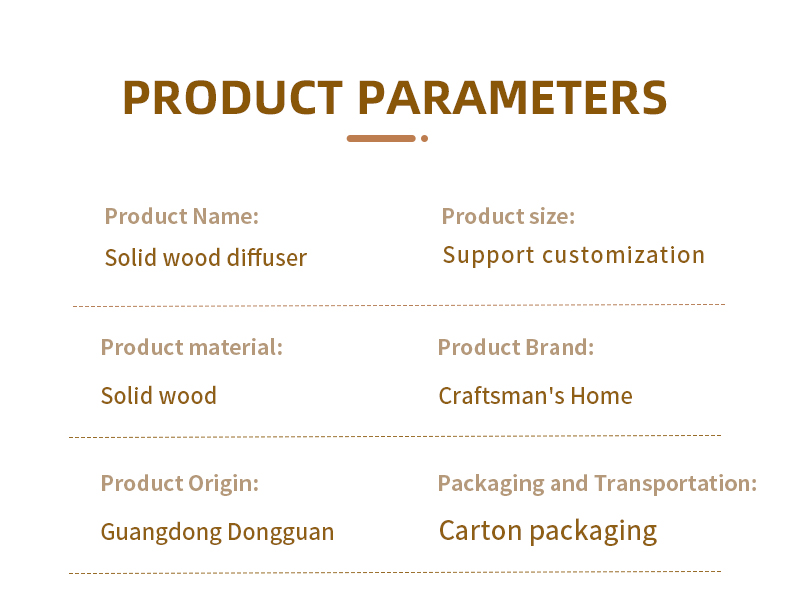 PRODUCT PARAMETERS

Product Name:
Solid wood diffuser

Product size:
Support customization

Product material:
Solid wood

Product Brand:
Craftsman's Home

Product Origin:
Guangdong Dongguan

Packaging and Transportation:
Carton packaging